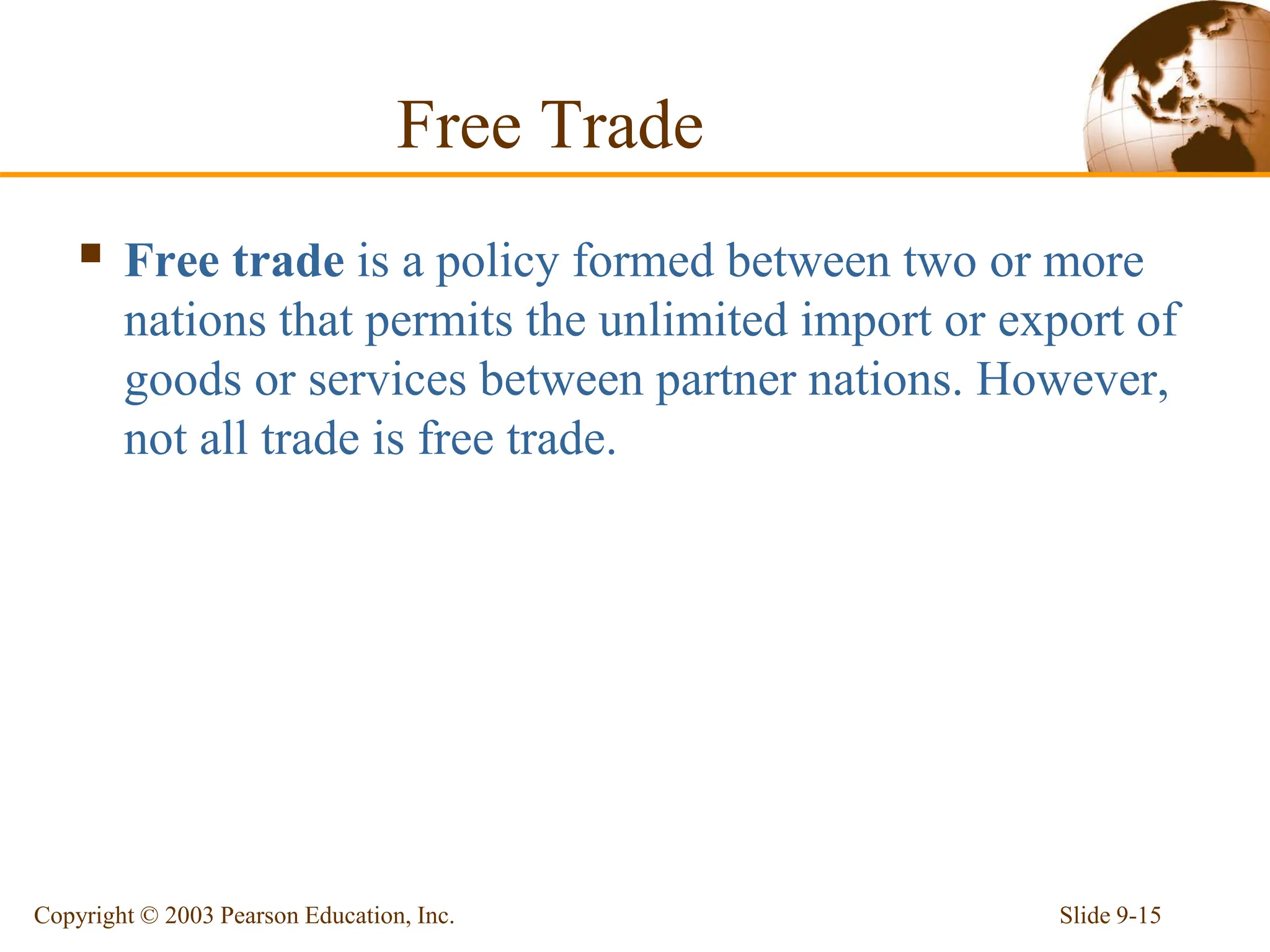 Free Trade

▪ Free trade is a policy formed between two or more nations that permits the unlimited import or export of goods or services between partner nations. However, not all trade is free trade.

Copyright © 2003 Pearson Education, Inc.

Slide 9-15